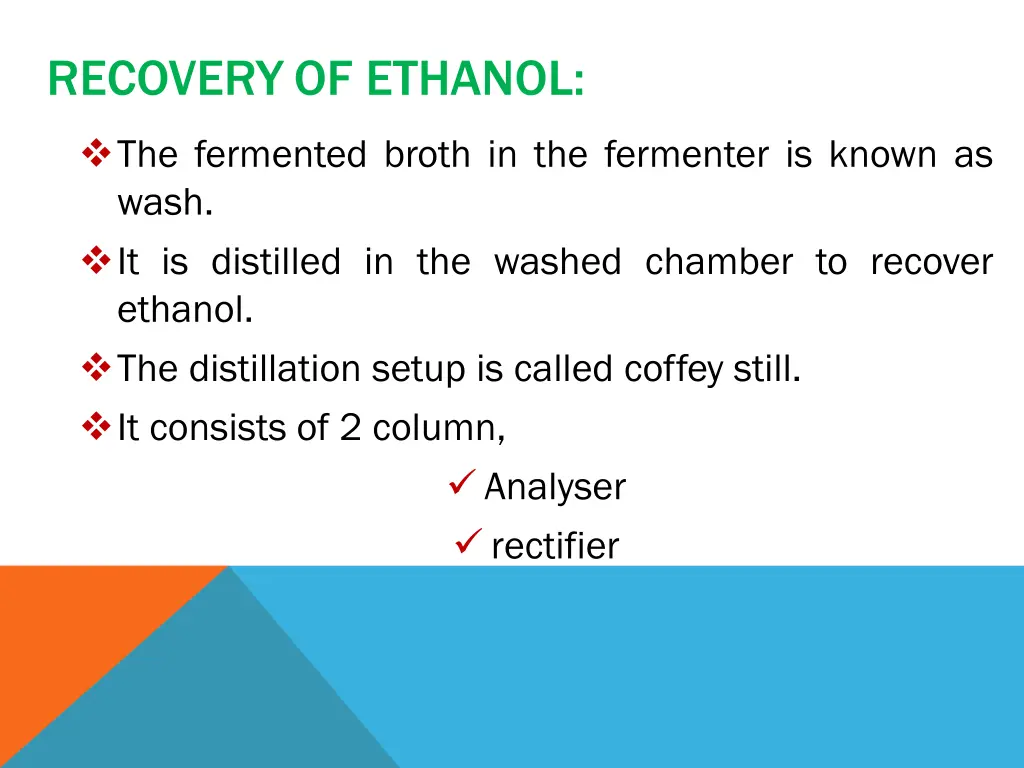 RECOVERY OF ETHANOL:

❖ The fermented broth in the fermenter is known as wash.

❖ It is distilled in the washed chamber to recover ethanol.

❖ The distillation setup is called coffey still.

❖ It consists of 2 column,

✓ Analyser

✓ rectifier